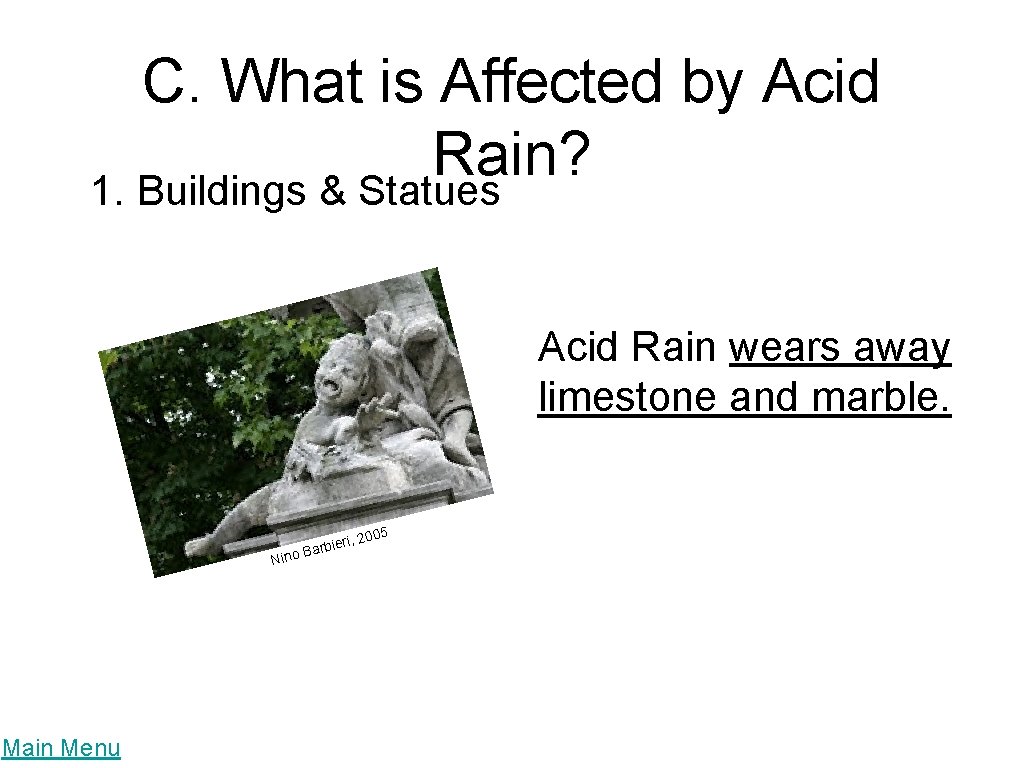 C. What is Affected by Acid Rain?

1. Buildings & Statues

Acid Rain wears away limestone and marble.

Nino Barbieri, 2005

Main Menu